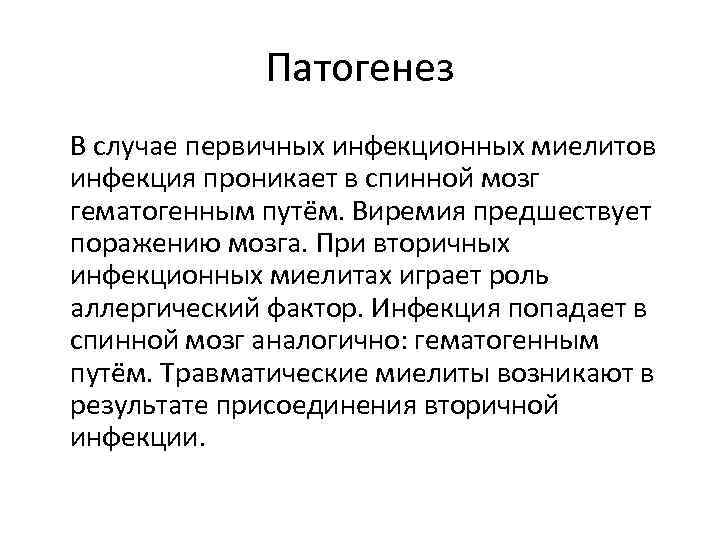 Патогенез

В случае первичных инфекционных миелитов инфекция проникает в спинной мозг гематогенным путём. Виремия предшествует поражению мозга. При вторичных инфекционных миелитах играет роль аллергический фактор. Инфекция попадает в спинной мозг аналогично: гематогенным путём. Травматические миелиты возникают в результате присоединения вторичной инфекции.